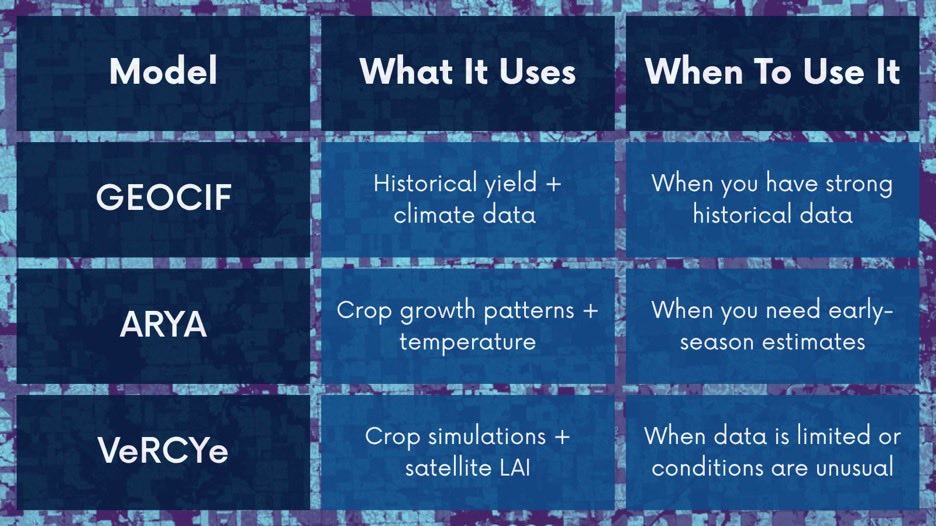 | Model | What It Uses | When To Use It |
|---|---|---|
| GEOCIF | Historical yield + climate data | When you have strong historical data |
| ARYA | Crop growth patterns + temperature | When you need early-season estimates |
| VeRCYe | Crop simulations + satellite LAI | When data is limited or conditions are unusual |